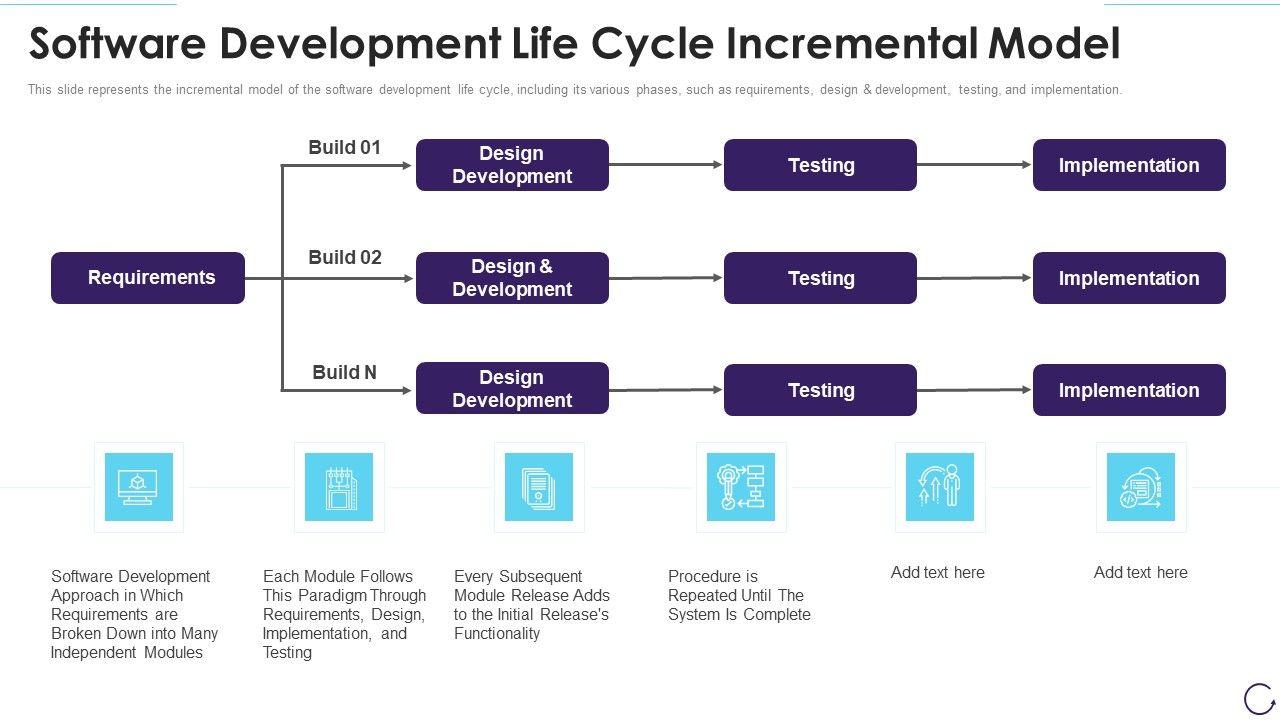 Software Development Life Cycle Incremental Model

This slide represents the incremental model of the software development life cycle, including its various phases, such as requirements, design & development, testing, and implementation.

Requirements

Build 01

Design Development

Testing

Implementation

Build 02

Design & Development

Testing

Implementation

Build N

Design Development

Testing

Implementation

Software Development Approach in Which Requirements are Broken Down into Many Independent Modules

Each Module Follows This Paradigm Through Requirements, Design, Implementation, and Testing

Every Subsequent Module Release Adds to the Initial Release's Functionality

Procedure is Repeated Until The System Is Complete

Add text here

Add text here